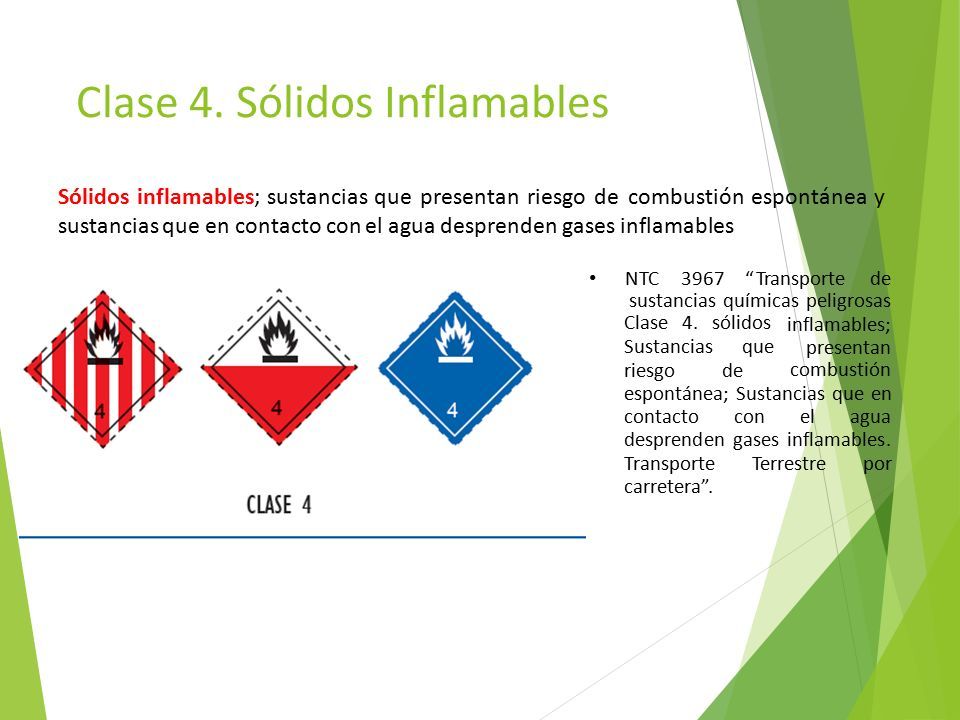 Clase 4. Sólidos Inflamables

Sólidos inflamables; sustancias que presentan riesgo de combustión espontánea y sustancias que en contacto con el agua desprenden gases inflamables

4

4

4

CLASE 4

• NTC 3967 “Transporte de sustancias químicas peligrosas Clase 4. sólidos inflamables; Sustancias que presentan riesgo de combustión espontánea; Sustancias que en contacto con el agua desprenden gases inflamables. Transporte Terrestre por carretera”.